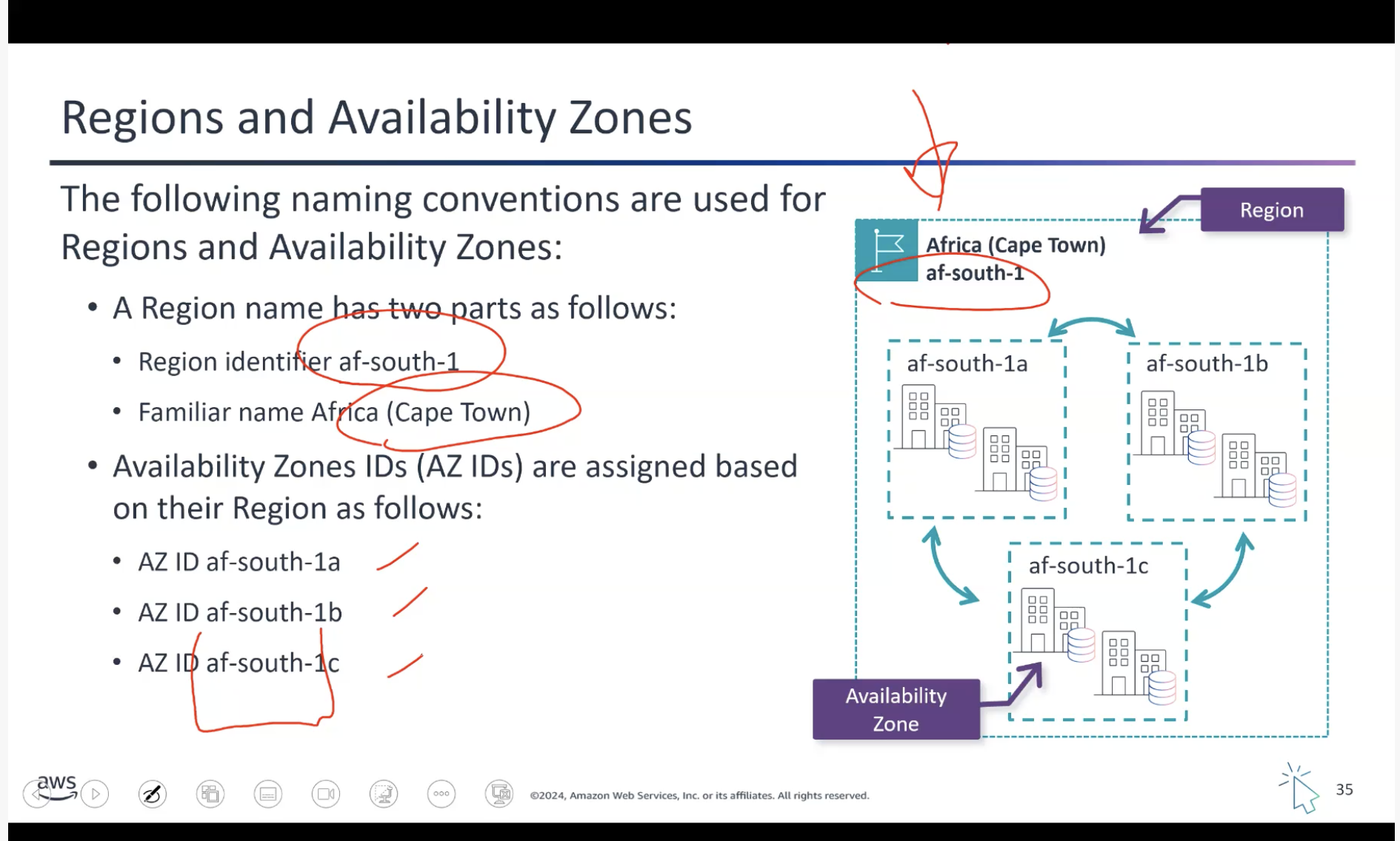 Regions and Availability Zones

The following naming conventions are used for Regions and Availability Zones:

• A Region name has two parts as follows:
• Region identifier af-south-1
• Familiar name Africa (Cape Town)

• Availability Zones IDs (AZ IDs) are assigned based on their Region as follows:
• AZ ID af-south-1a
• AZ ID af-south-1b
• AZ ID af-south-1c

Region

Africa (Cape Town)
af-south-1

af-south-1a

af-south-1b

af-south-1c

Availability Zone

aws

©2024, Amazon Web Services, Inc. or its affiliates. All rights reserved.

35